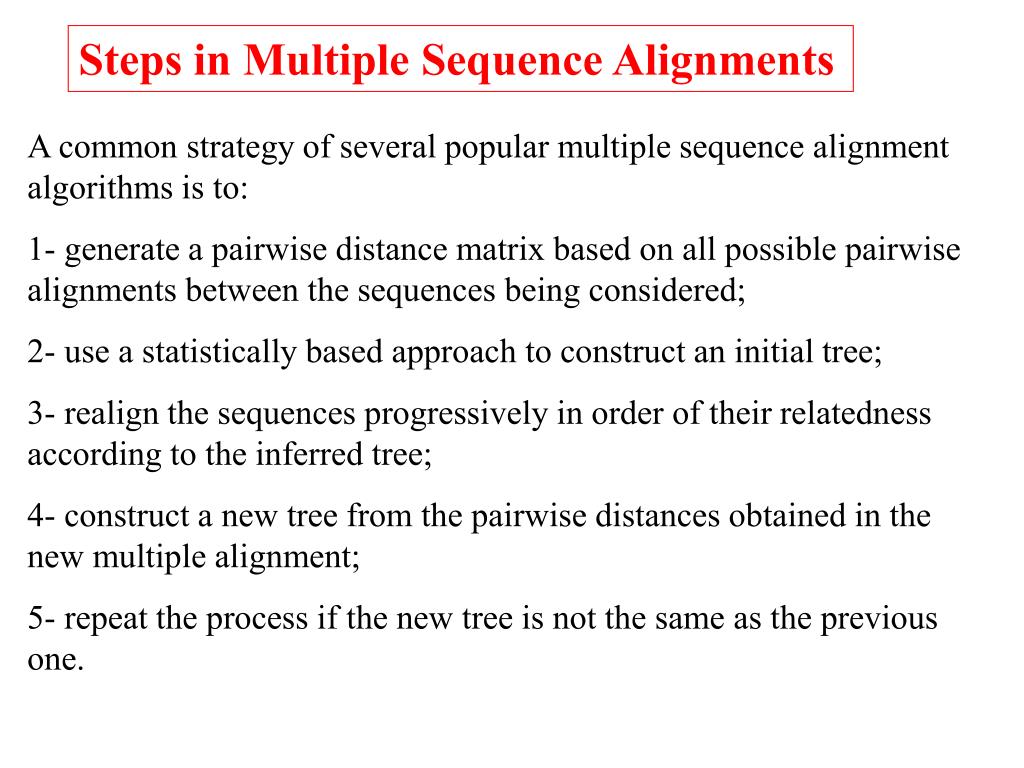 Steps in Multiple Sequence Alignments

A common strategy of several popular multiple sequence alignment algorithms is to:

1- generate a pairwise distance matrix based on all possible pairwise alignments between the sequences being considered;

2- use a statistically based approach to construct an initial tree;

3- realign the sequences progressively in order of their relatedness according to the inferred tree;

4- construct a new tree from the pairwise distances obtained in the new multiple alignment;

5- repeat the process if the new tree is not the same as the previous one.